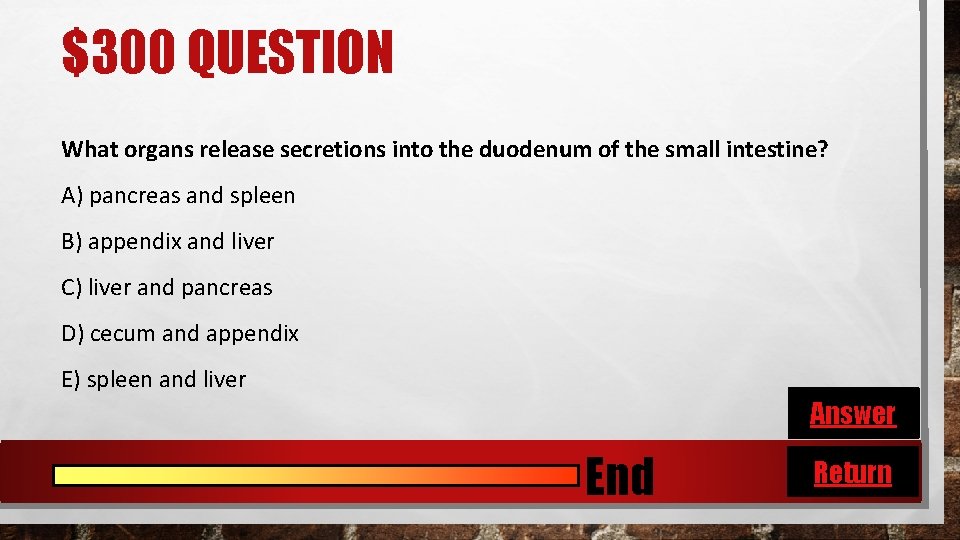 $300 QUESTION

What organs release secretions into the duodenum of the small intestine?

A) pancreas and spleen

B) appendix and liver

C) liver and pancreas

D) cecum and appendix

E) spleen and liver

Answer

End

Return